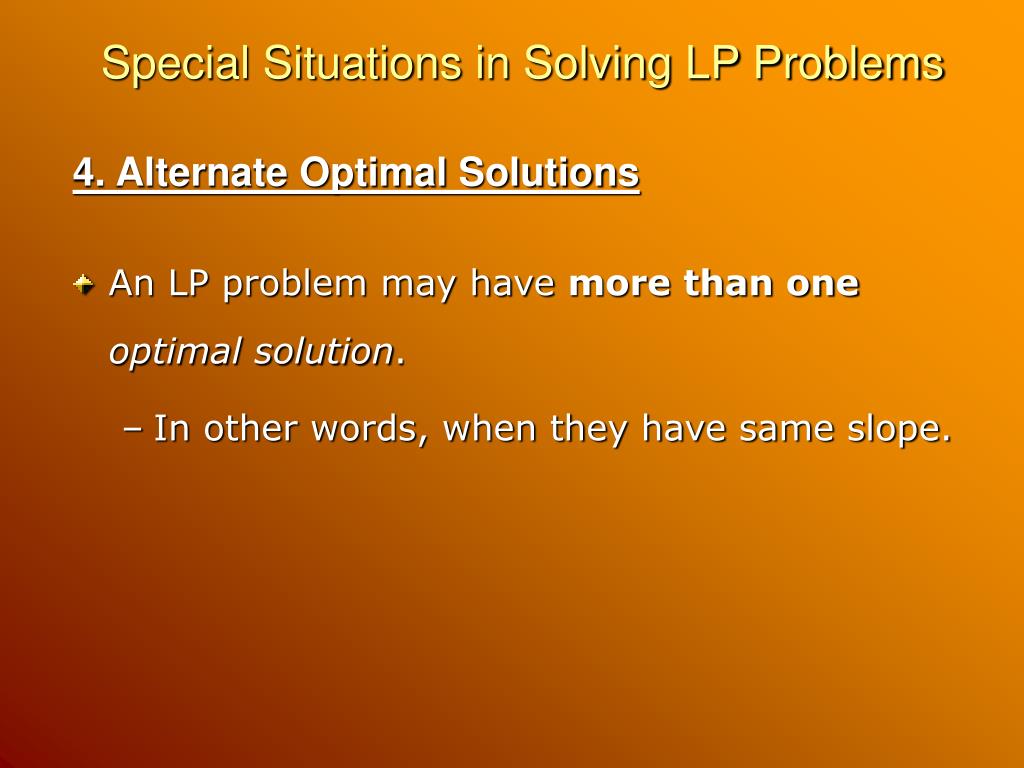 Special Situations in Solving LP Problems

4. Alternate Optimal Solutions

An LP problem may have more than one optimal solution.

– In other words, when they have same slope.